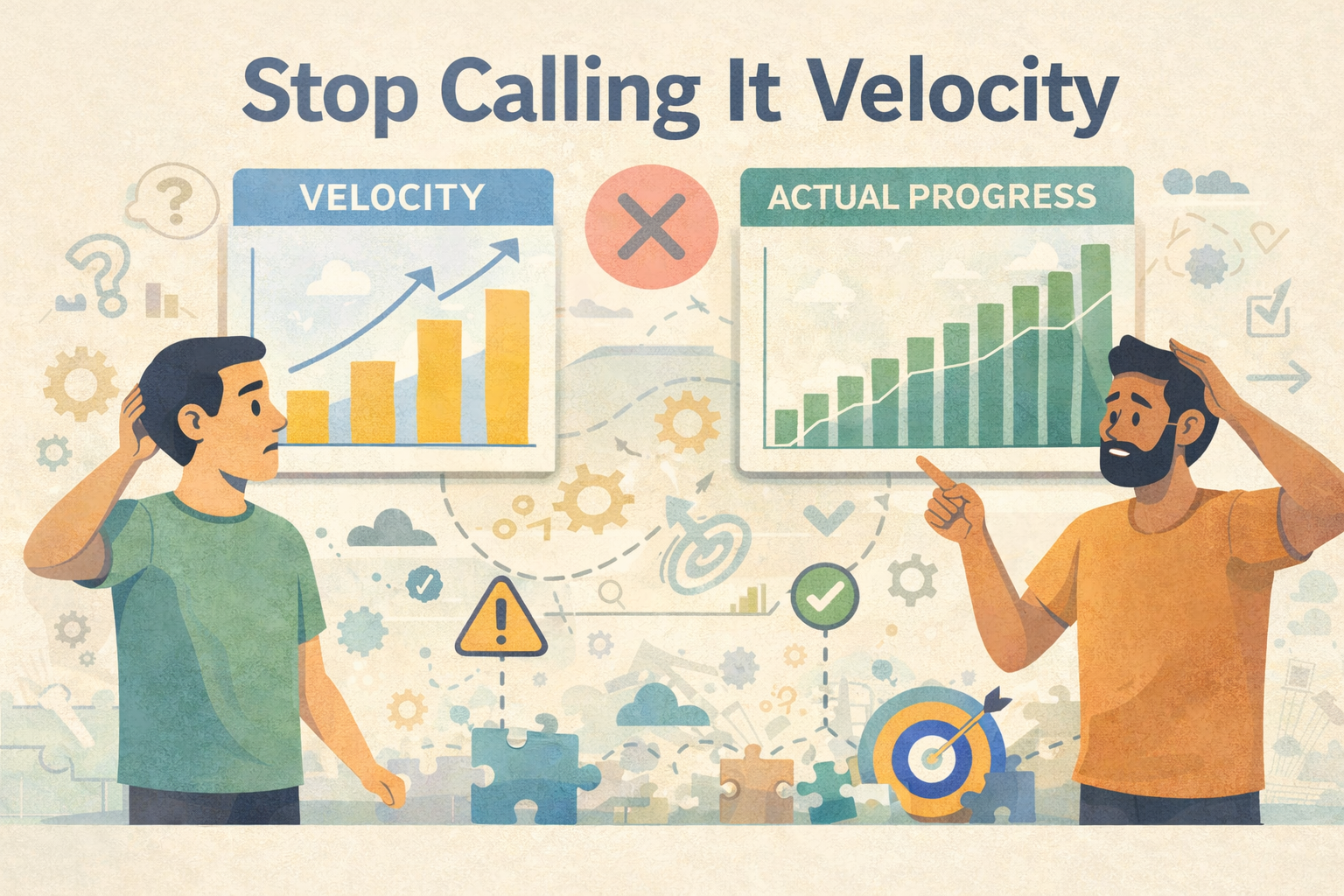 Stop Calling It Velocity

VELOCITY

ACTUAL PROGRESS